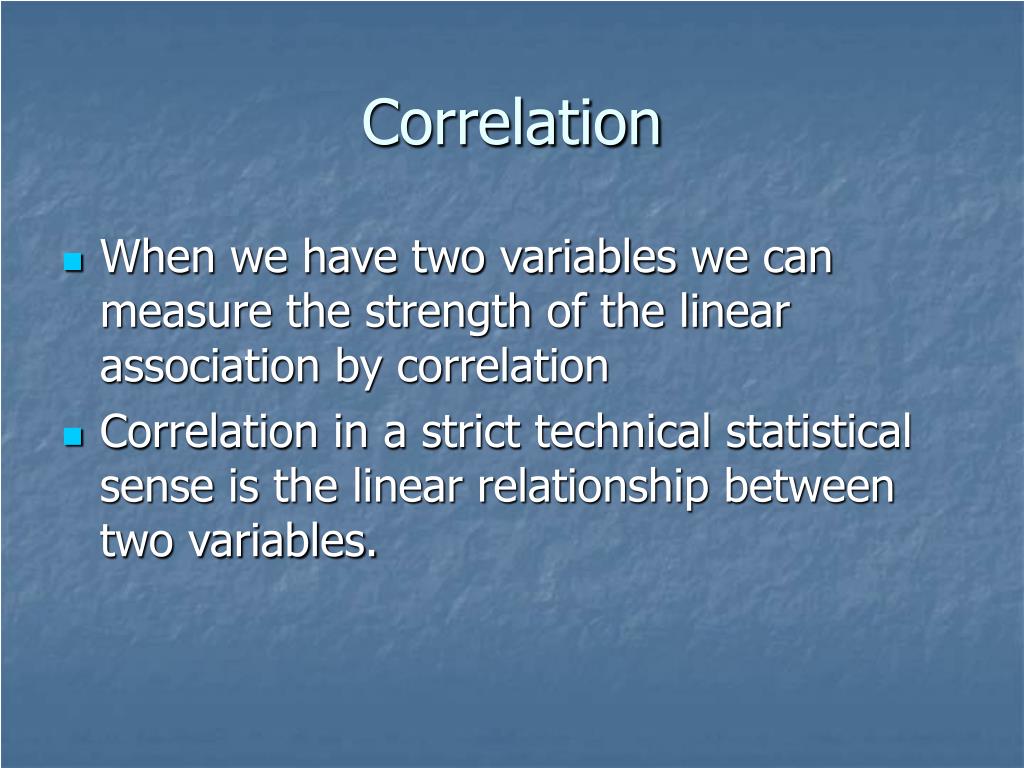 Correlation

- When we have two variables we can measure the strength of the linear association by correlation
- Correlation in a strict technical statistical sense is the linear relationship between two variables.